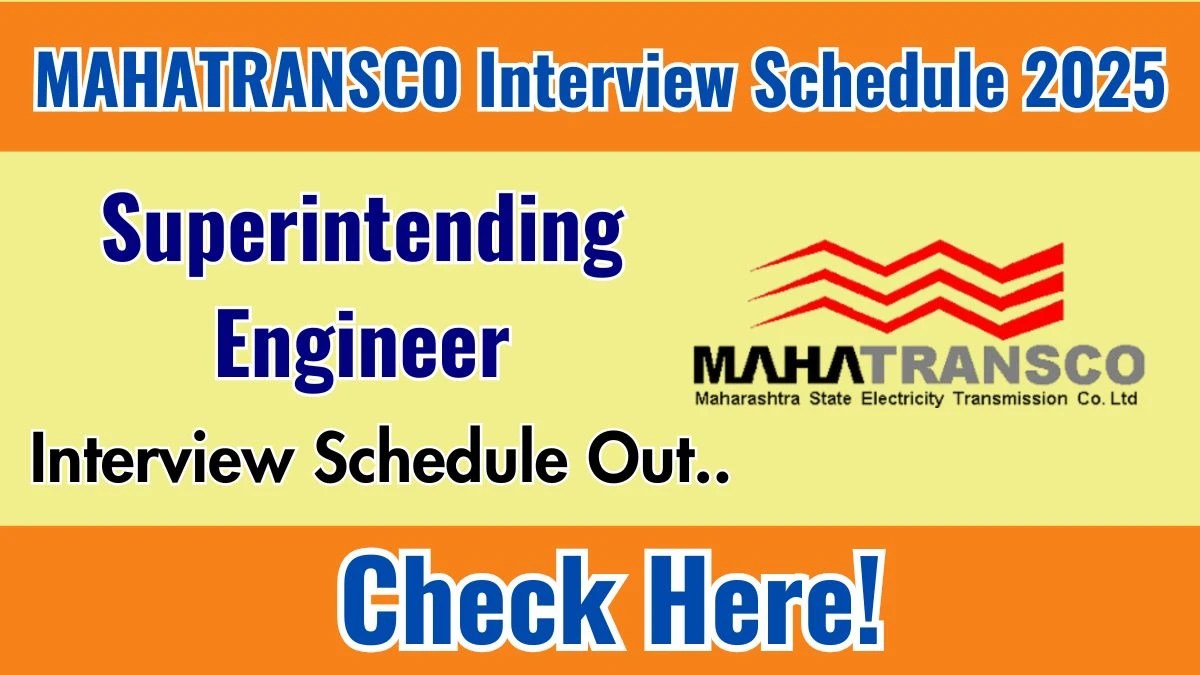 MAHATRANSCO Interview Schedule 2025

Superintending Engineer

Interview Schedule Out..

MAHATRANSCO
Maharashtra State Electricity Transmission Co. Ltd

Check Here!